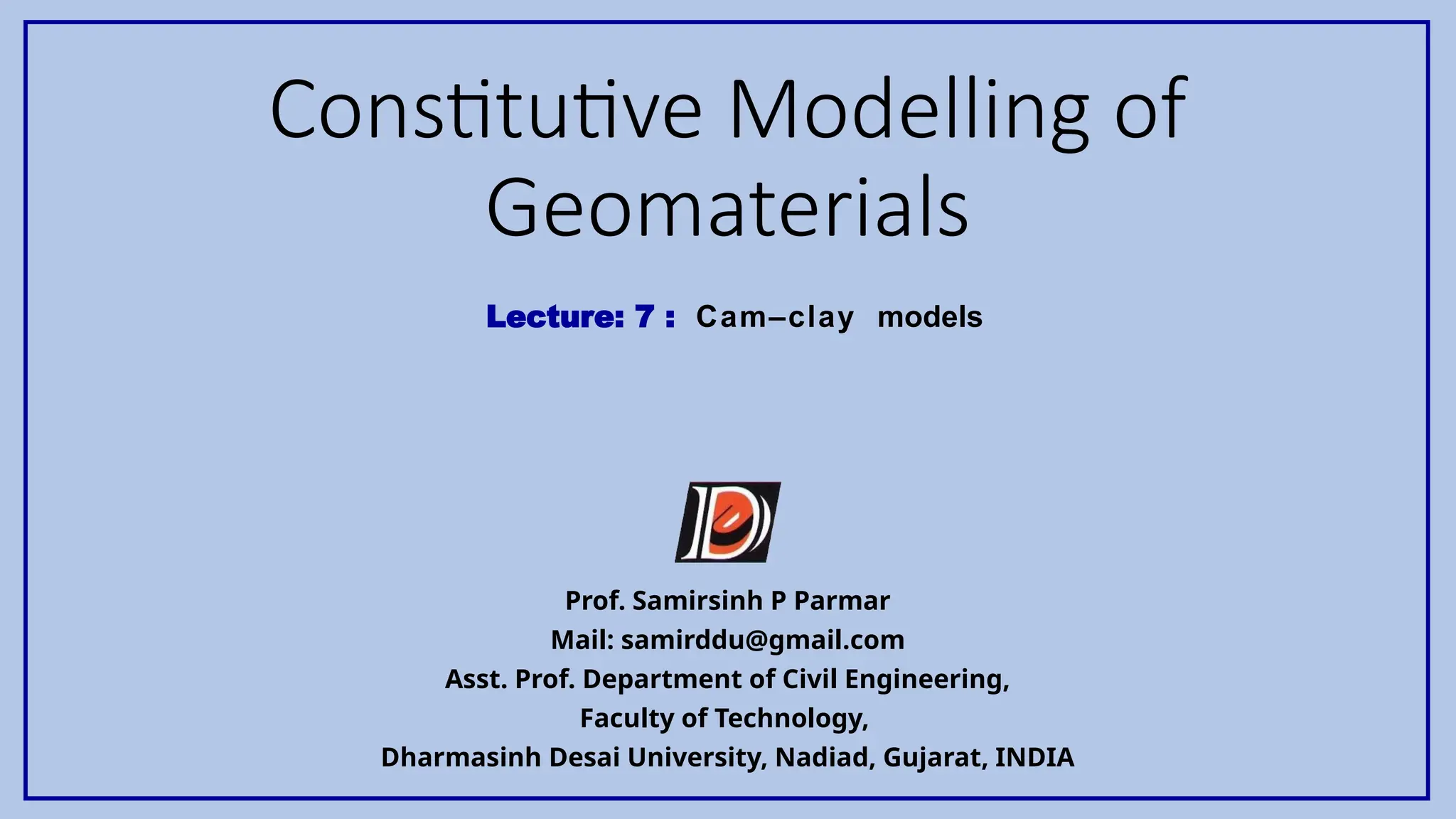 Constitutive Modelling of Geomaterials

Lecture: 7 : Cam–clay models

Prof. Samirsinh P Parmar
Mail: samirddu@gmail.com
Asst. Prof. Department of Civil Engineering,
Faculty of Technology,
Dharmasinh Desai University, Nadiad, Gujarat, INDIA